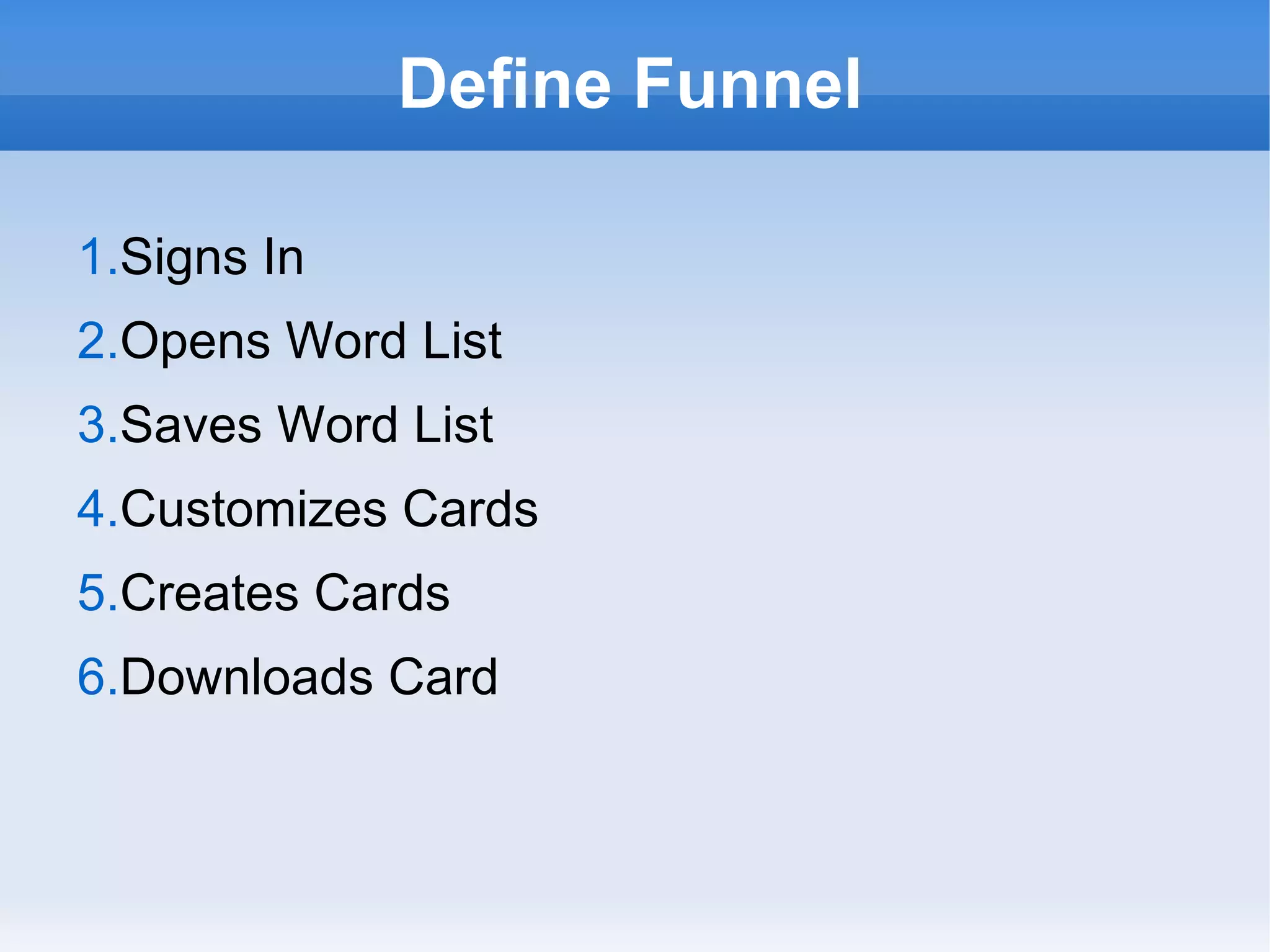 Define Funnel

1.Signs In

2.Opens Word List

3.Saves Word List

4.Customizes Cards

5.Creates Cards

6.Downloads Card